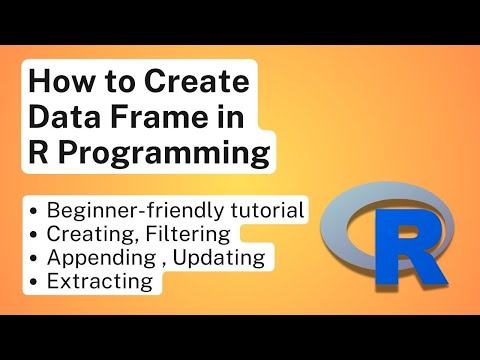 How to Create Data Frame in R Programming

• Beginner-friendly tutorial
• Creating, Filtering
• Appending , Updating
• Extracting

R